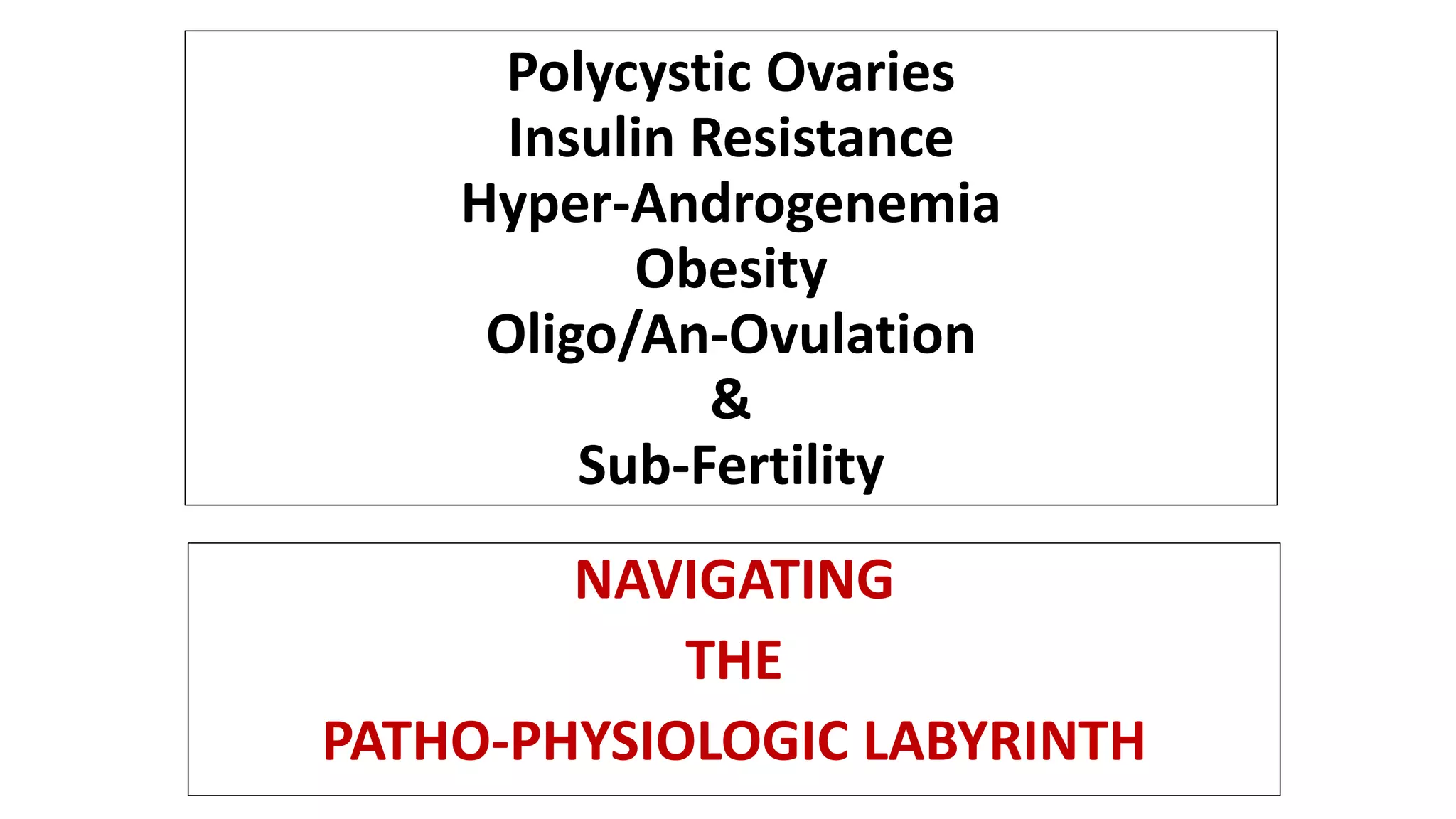 Polycystic Ovaries
Insulin Resistance
Hyper-Androgenemia
Obesity
Oligo/An-Ovulation
&
Sub-Fertility

NAVIGATING
THE
PATHO-PHYSIOLOGIC LABYRINTH